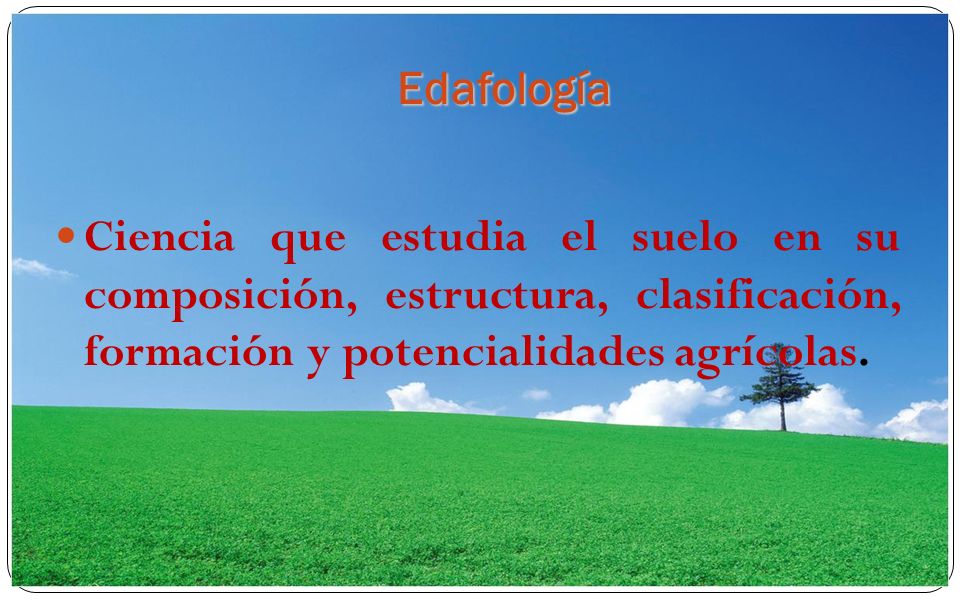 Edafología

Ciencia que estudia el suelo en su composición, estructura, clasificación, formación y potencialidades agrícolas.